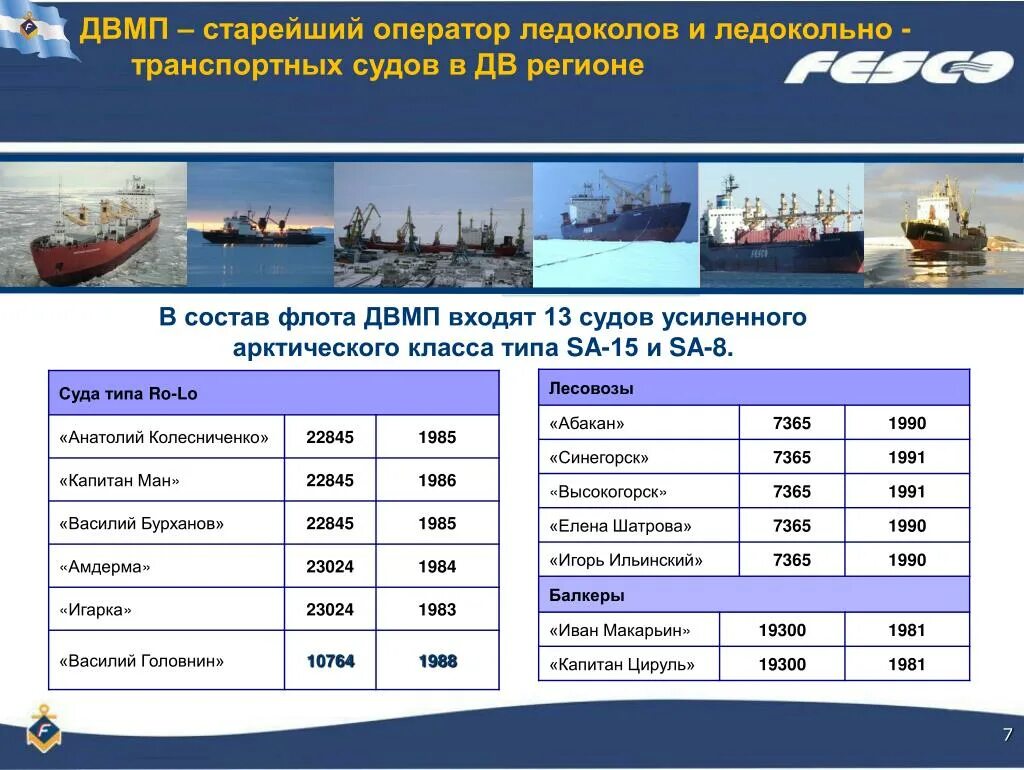 ДВМП – старейший оператор ледоколов и ледокольно - транспортных судов в ДВ регионе

FESCO

В состав флота ДВМП входят 13 судов усиленного арктического класса типа SA-15 и SA-8.

| Суда типа Ro-Lo | | |
|---|---|---|
| «Анатолий Колесниченко» | 22845 | 1985 |
| «Капитан Ман» | 22845 | 1986 |
| «Василий Бурханов» | 22845 | 1985 |
| «Амдерма» | 23024 | 1984 |
| «Игарка» | 23024 | 1983 |
| «Василий Головнин» | 10764 | 1988 |

| Лесовозы | | |
|---|---|---|
| «Абакан» | 7365 | 1990 |
| «Синегорск» | 7365 | 1991 |
| «Высокогорск» | 7365 | 1991 |
| «Елена Шатрова» | 7365 | 1990 |
| «Игорь Ильинский» | 7365 | 1990 |
| Балкеры | | |
| «Иван Макарьин» | 19300 | 1981 |
| «Капитан Цируль» | 19300 | 1981 |

7